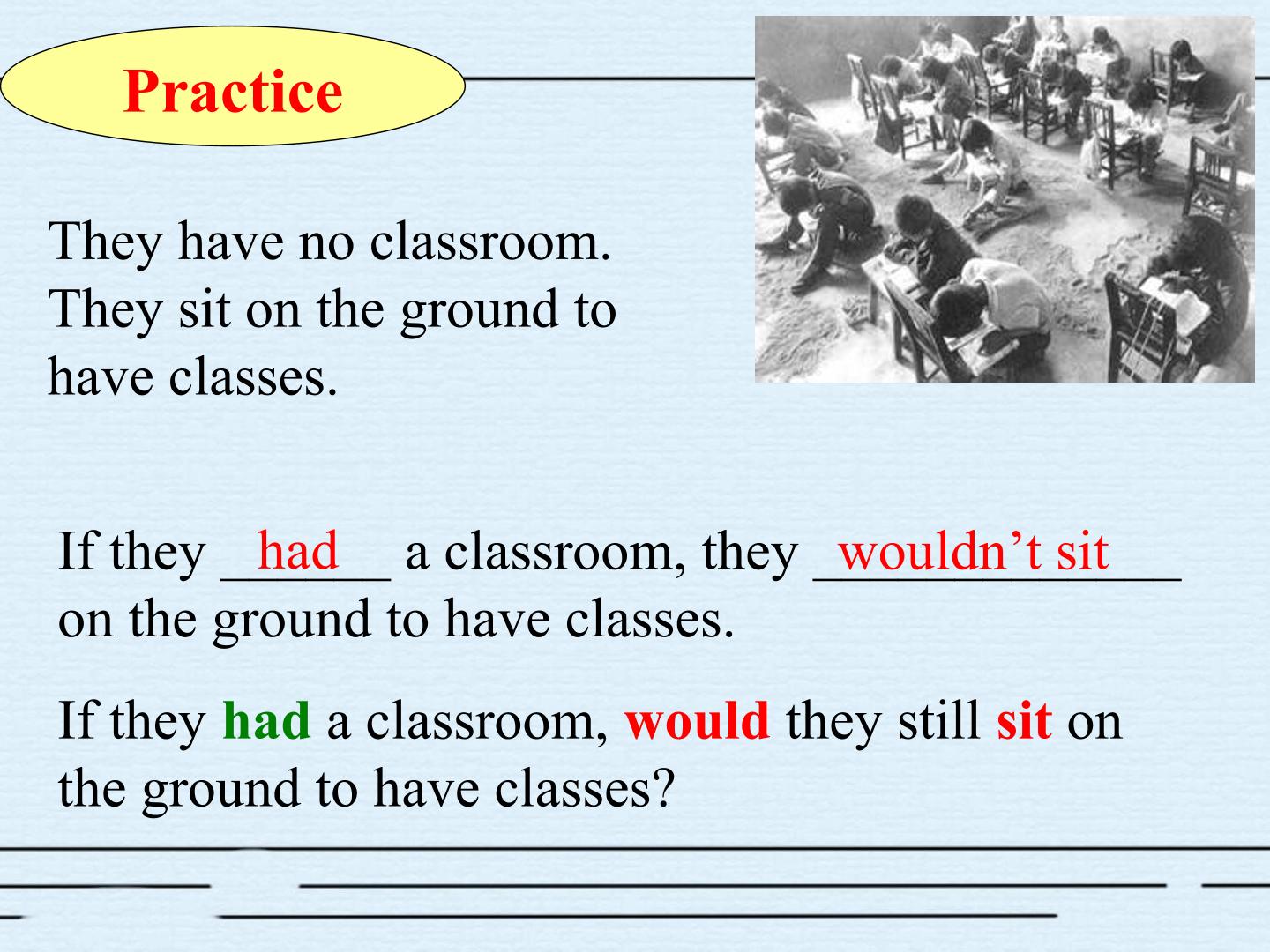 Practice

They have no classroom. They sit on the ground to have classes.

If they had a classroom, they wouldn't sit on the ground to have classes.

If they had a classroom, would they still sit on the ground to have classes?